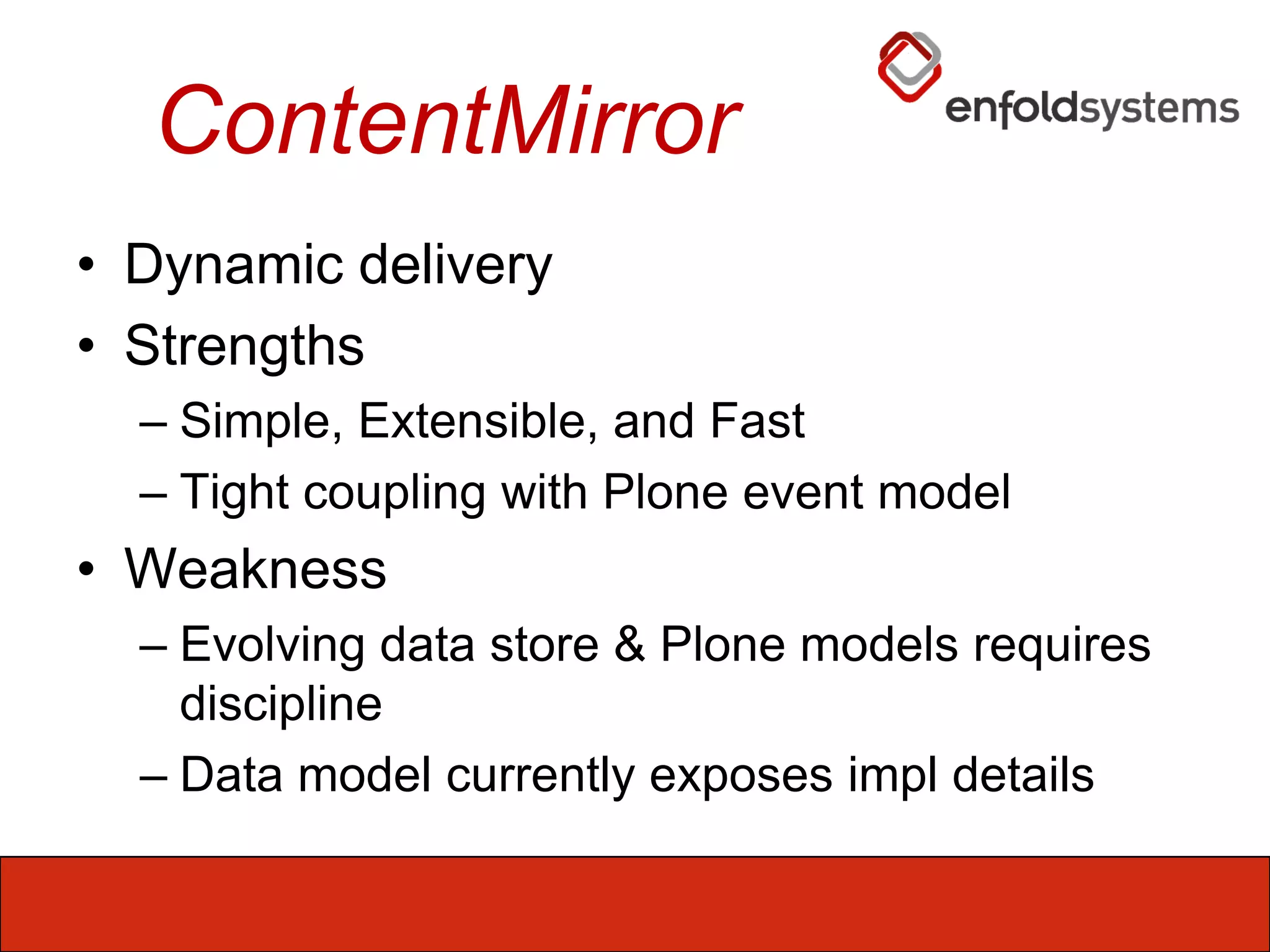 ContentMirror

enfoldsystems

• Dynamic delivery
• Strengths
– Simple, Extensible, and Fast
– Tight coupling with Plone event model
• Weakness
– Evolving data store & Plone models requires discipline
– Data model currently exposes impl details